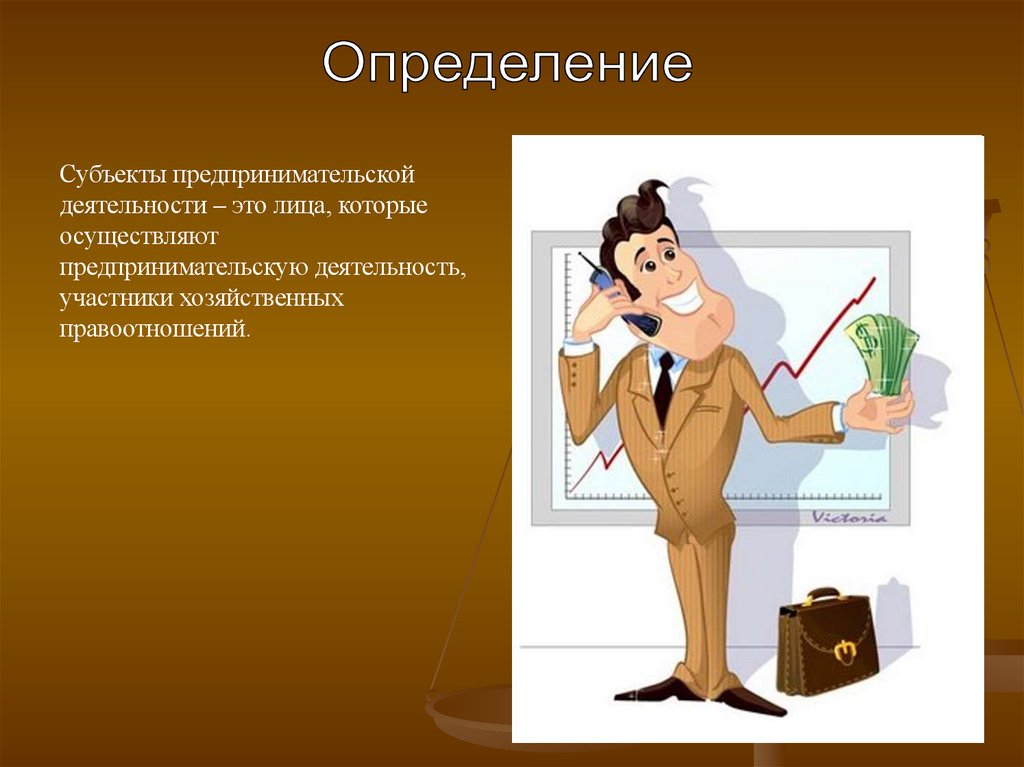 Определение

Субъекты предпринимательской деятельности – это лица, которые осуществляют предпринимательскую деятельность, участники хозяйственных правоотношений.

Victoria